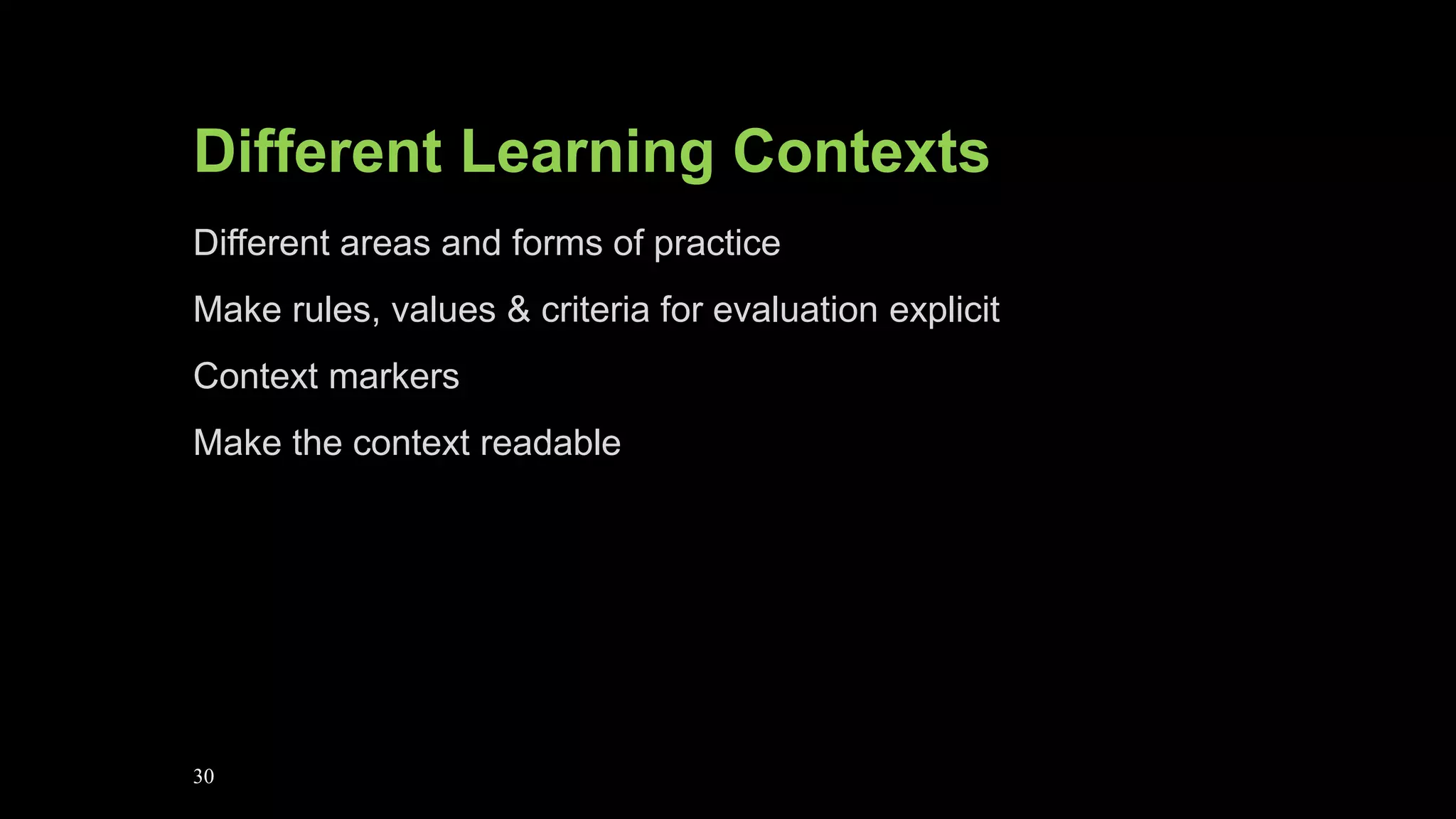 Different Learning Contexts

Different areas and forms of practice

Make rules, values & criteria for evaluation explicit

Context markers

Make the context readable

30